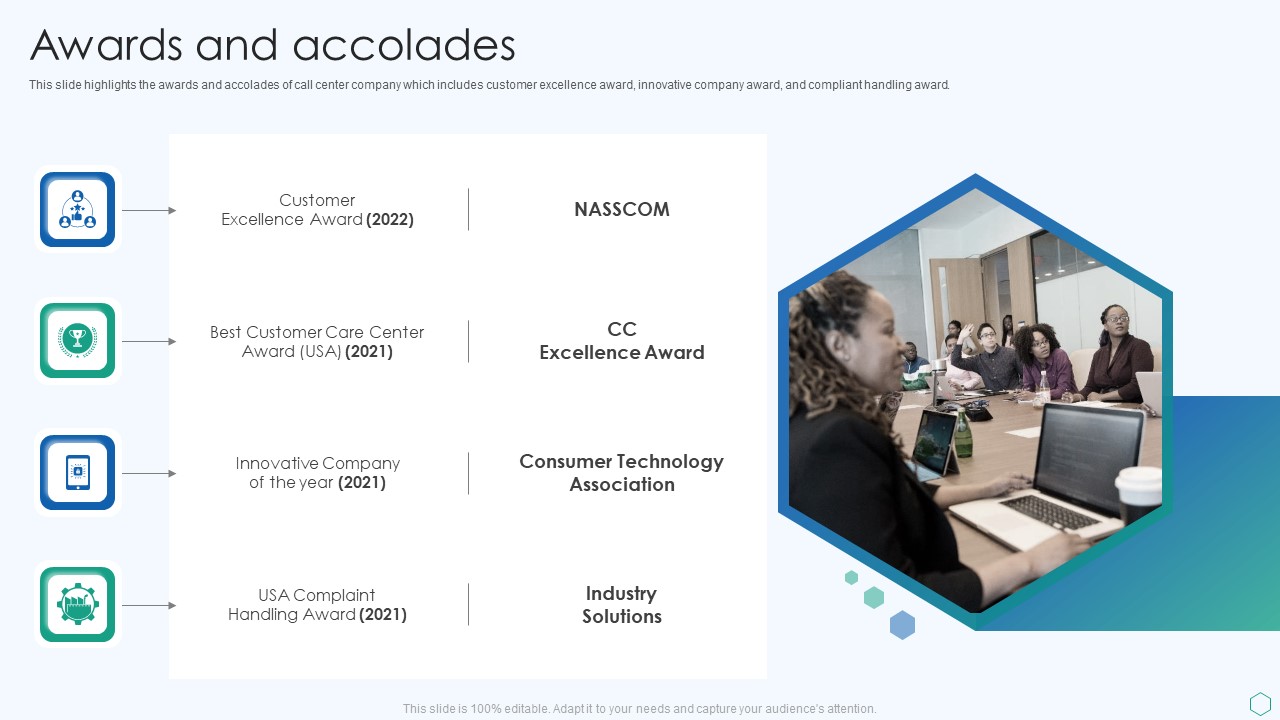 Awards and accolades

This slide highlights the awards and accolades of call center company which includes customer excellence award, innovative company award, and compliant handling award.

Customer Excellence Award (2022)

NASSCOM

Best Customer Care Center Award (USA) (2021)

CC Excellence Award

Innovative Company of the year (2021)

Consumer Technology Association

USA Complaint Handling Award (2021)

Industry Solutions

This slide is 100% editable. Adapt it to your needs and capture your audience's attention.